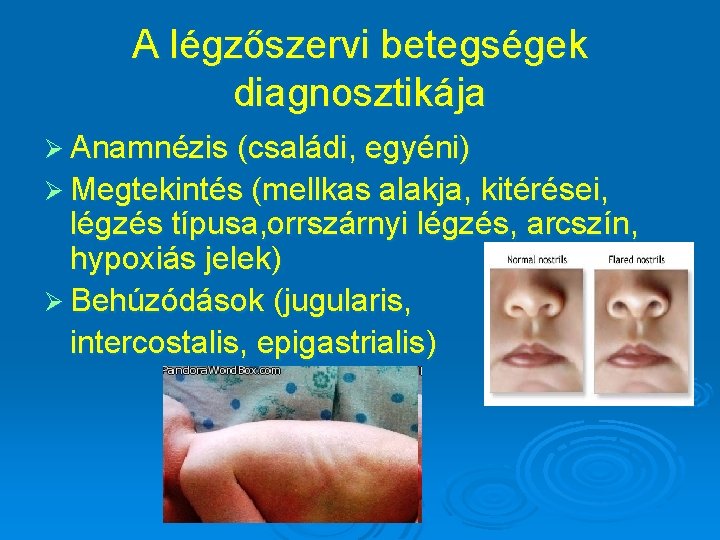 A légzőszervi betegségek diagnosztikája

➢ Anamnézis (családi, egyéni)

➢ Megtekintés (mellkas alakja, kitérései, légzés típusa,orrszárnyi légzés, arcszín, hypoxiás jelek)

➢ Behúzódások (jugularis, intercostalis, epigastrialis)

Normal nostrils

Flared nostrils

PandoraWordBox.com